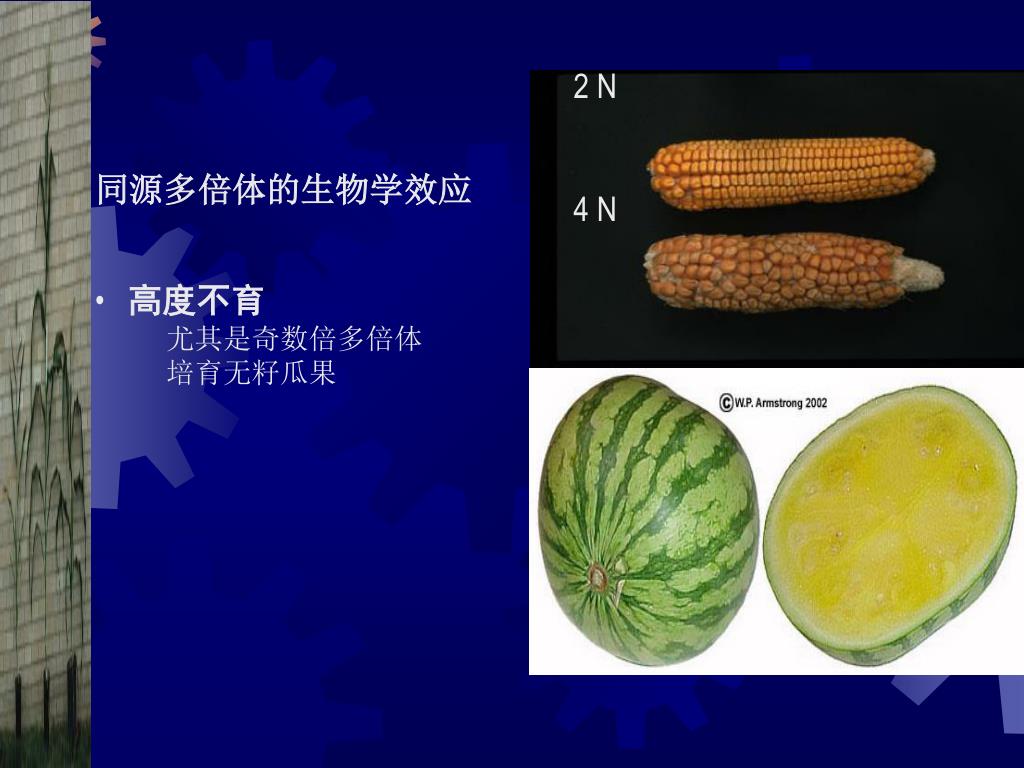 同源多倍体的生物学效应

• 高度不育
尤其是奇数倍多倍体
培育无籽瓜果

2 N

4 N

©W.P. Armstrong 2002